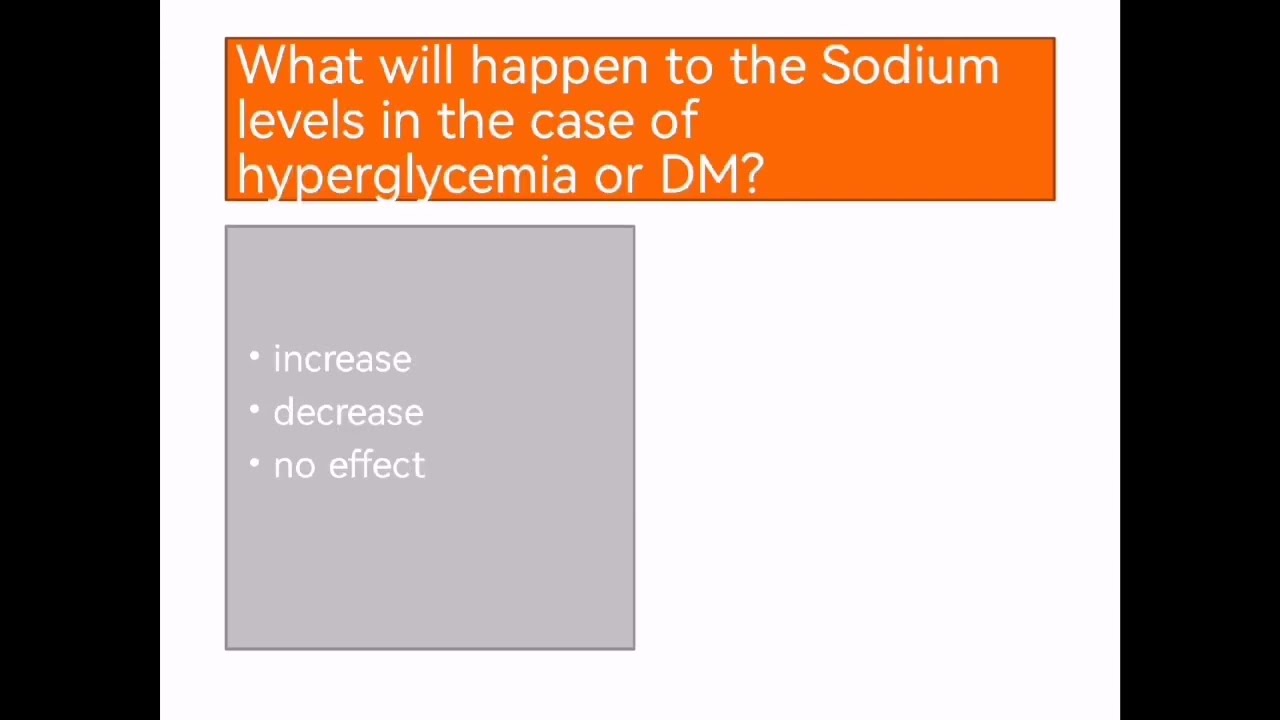 What will happen to the Sodium levels in the case of hyperglycemia or DM?

• increase
• decrease
• no effect